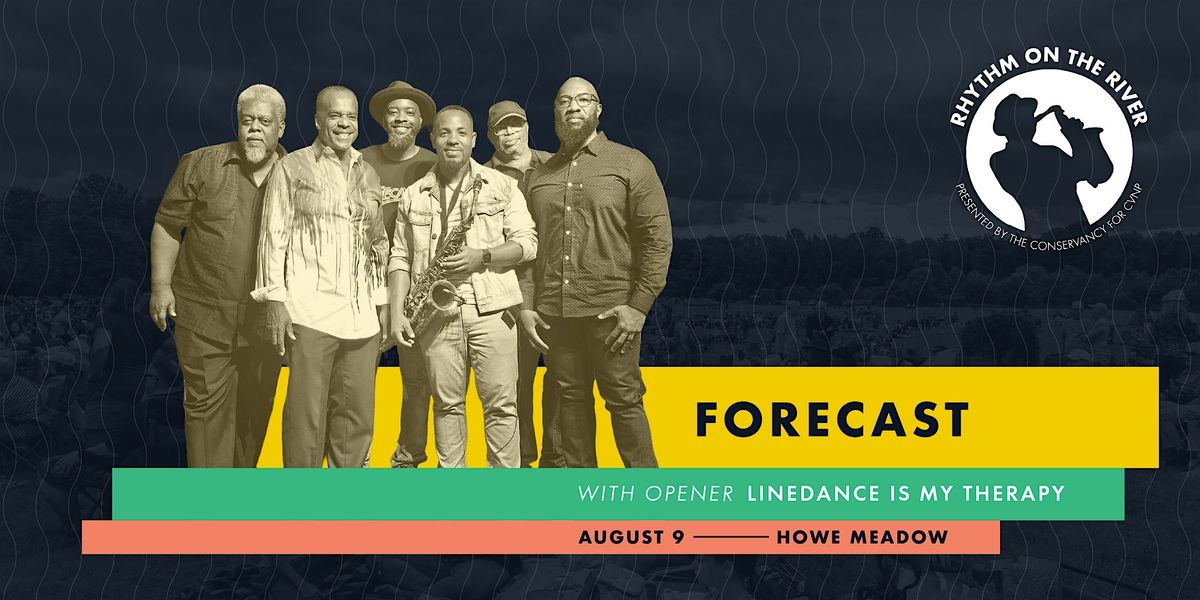 RHYTHM ON THE RIVER
PRESENTED BY THE CONSERVANCY FOR CVNP

FORECAST

WITH OPENER LINEDANCE IS MY THERAPY

AUGUST 9 —— HOWE MEADOW